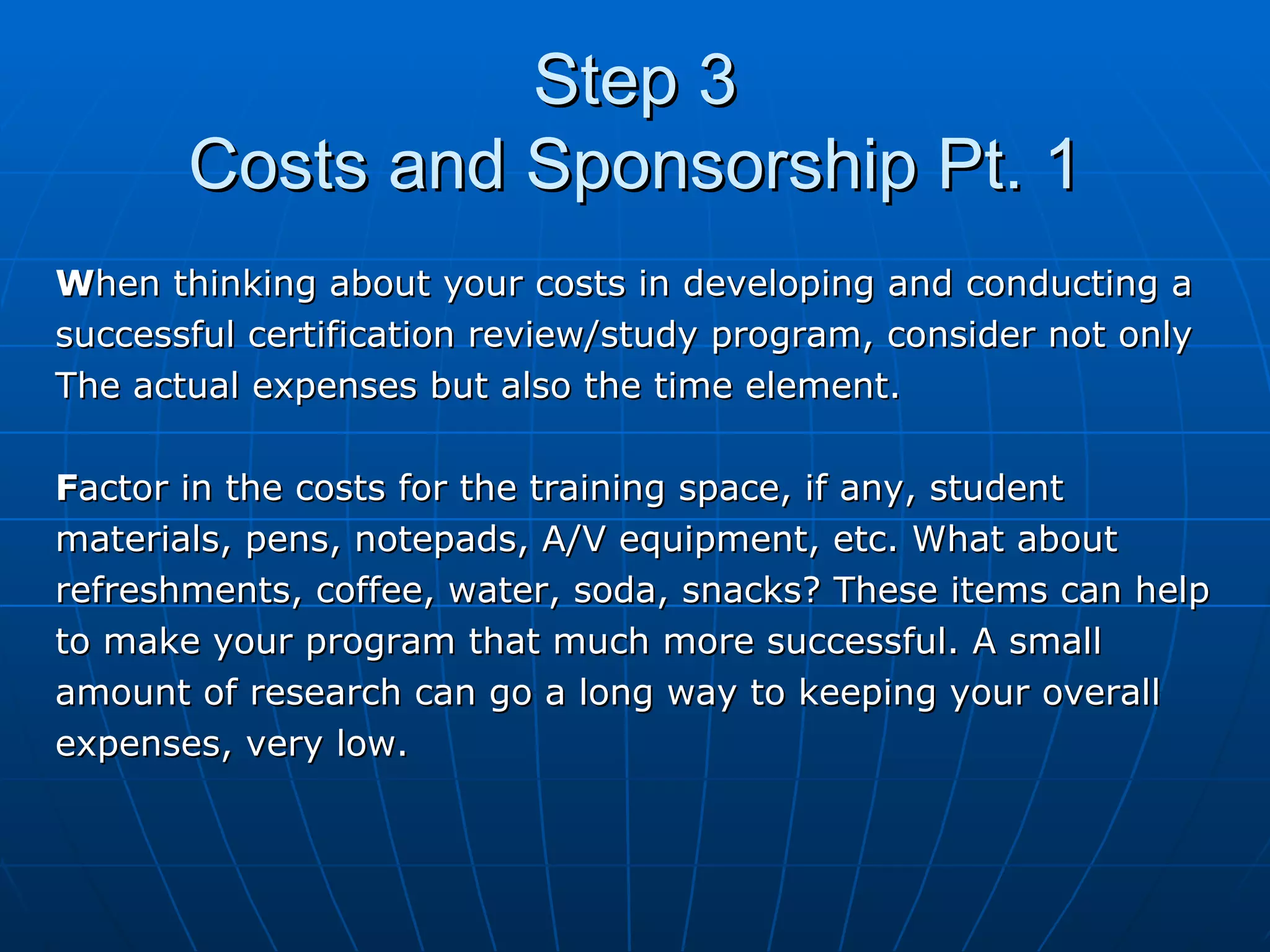 Step 3
Costs and Sponsorship Pt. 1

When thinking about your costs in developing and conducting a successful certification review/study program, consider not only The actual expenses but also the time element.

Factor in the costs for the training space, if any, student materials, pens, notepads, A/V equipment, etc. What about refreshments, coffee, water, soda, snacks? These items can help to make your program that much more successful. A small amount of research can go a long way to keeping your overall expenses, very low.